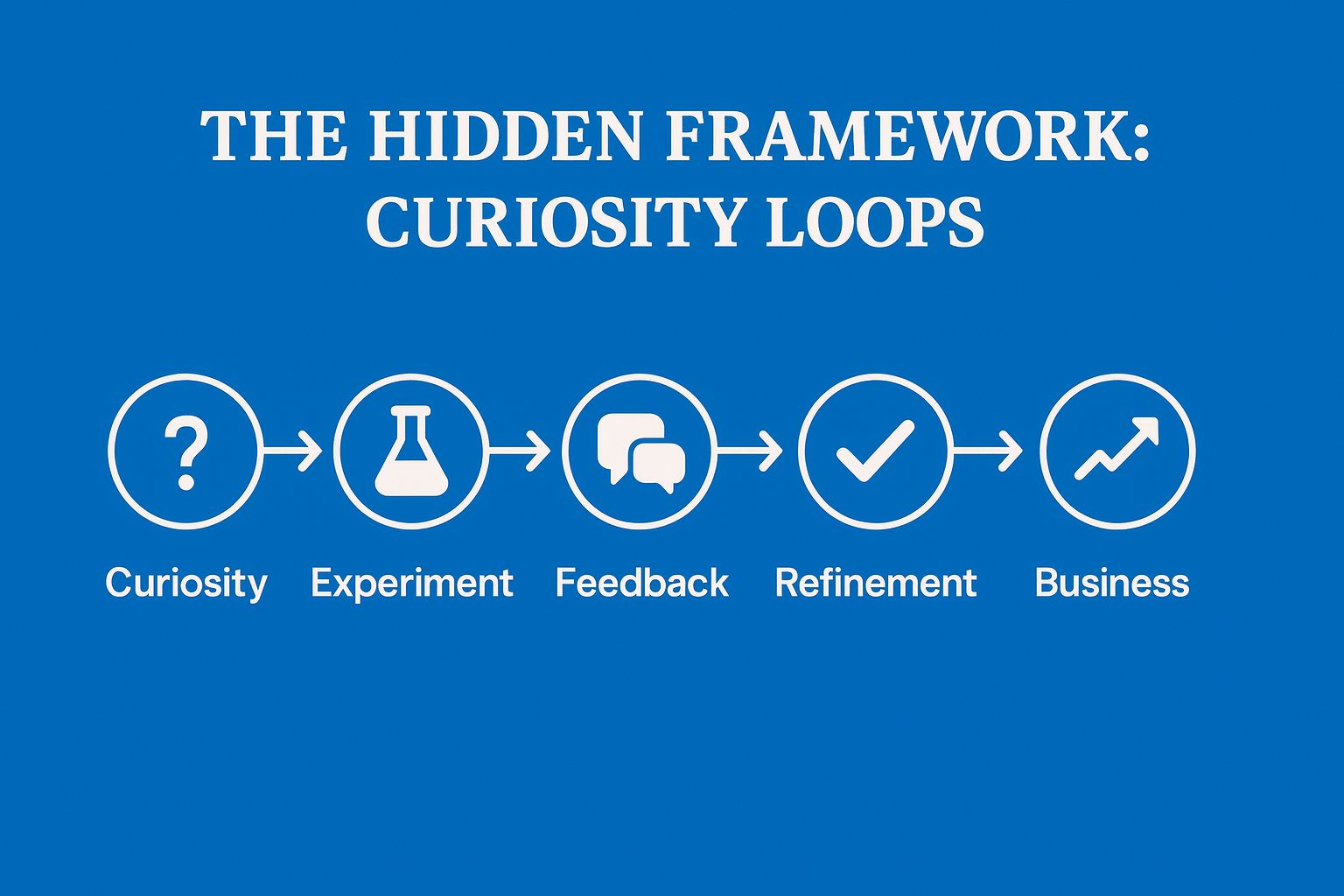 THE HIDDEN FRAMEWORK: CURIOSITY LOOPS

?

Curiosity

Experiment

Feedback

Refinement

Business